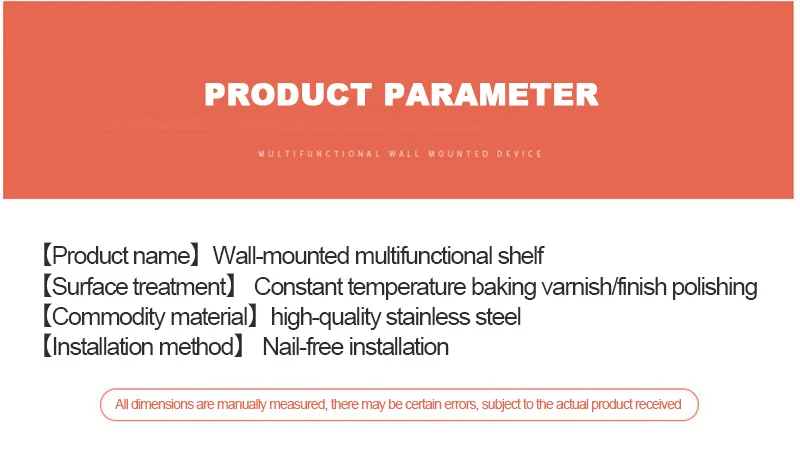 PRODUCT PARAMETER

MULTIFUNCTIONAL WALL MOUNTED DEVICE

【Product name】Wall-mounted multifunctional shelf
【Surface treatment】 Constant temperature baking varnish/finish polishing
【Commodity material】high-quality stainless steel
【Installation method】 Nail-free installation

All dimensions are manually measured, there may be certain errors, subject to the actual product received